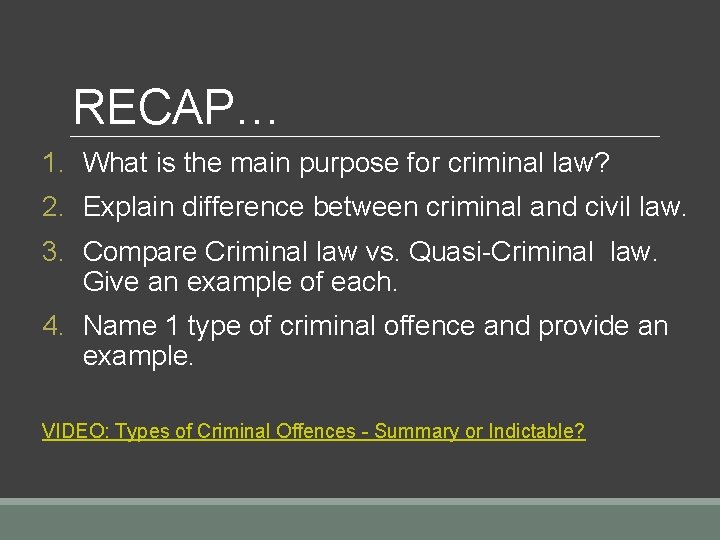 RECAP…

1. What is the main purpose for criminal law?
2. Explain difference between criminal and civil law.
3. Compare Criminal law vs. Quasi-Criminal law. Give an example of each.
4. Name 1 type of criminal offence and provide an example.

VIDEO: Types of Criminal Offences - Summary or Indictable?